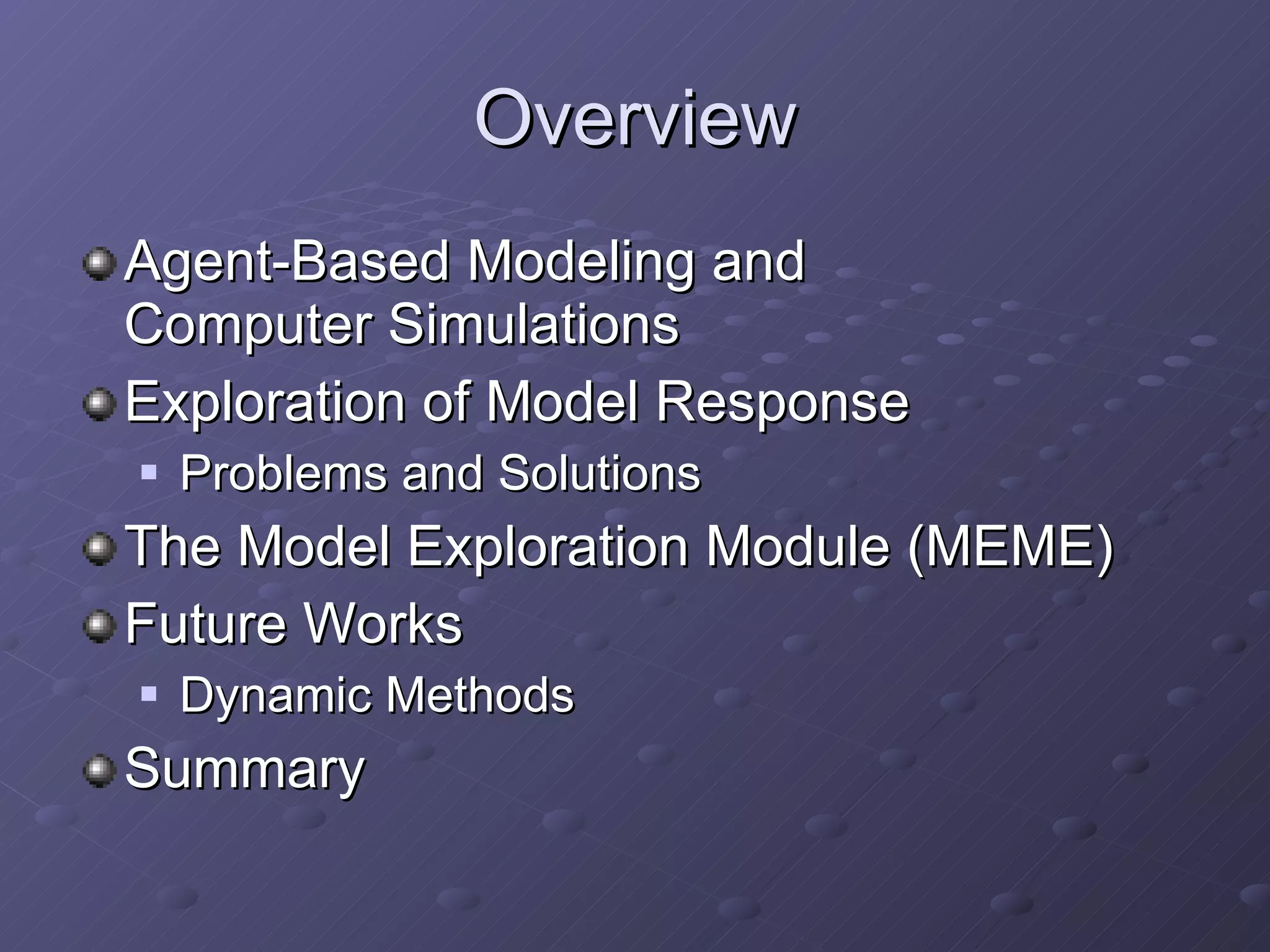 Overview

Agent-Based Modeling and Computer Simulations

Exploration of Model Response

Problems and Solutions

The Model Exploration Module (MEME)

Future Works

Dynamic Methods

Summary